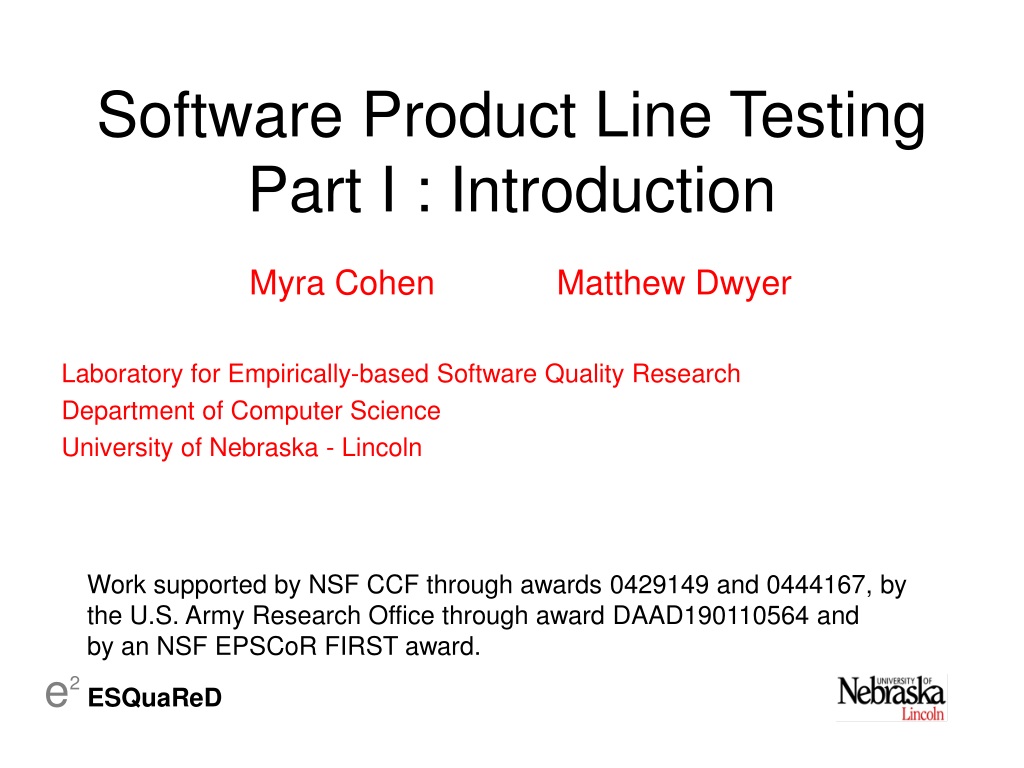 Software Product Line Testing
Part I : Introduction

Myra Cohen Matthew Dwyer

Laboratory for Empirically-based Software Quality Research
Department of Computer Science
University of Nebraska - Lincoln

Work supported by NSF CCF through awards 0429149 and 0444167, by the U.S. Army Research Office through award DAAD190110564 and by an NSF EPSCoR FIRST award.

$e^2$ ESQuaReD

UNIVERSITY OF Nebraska Lincoln